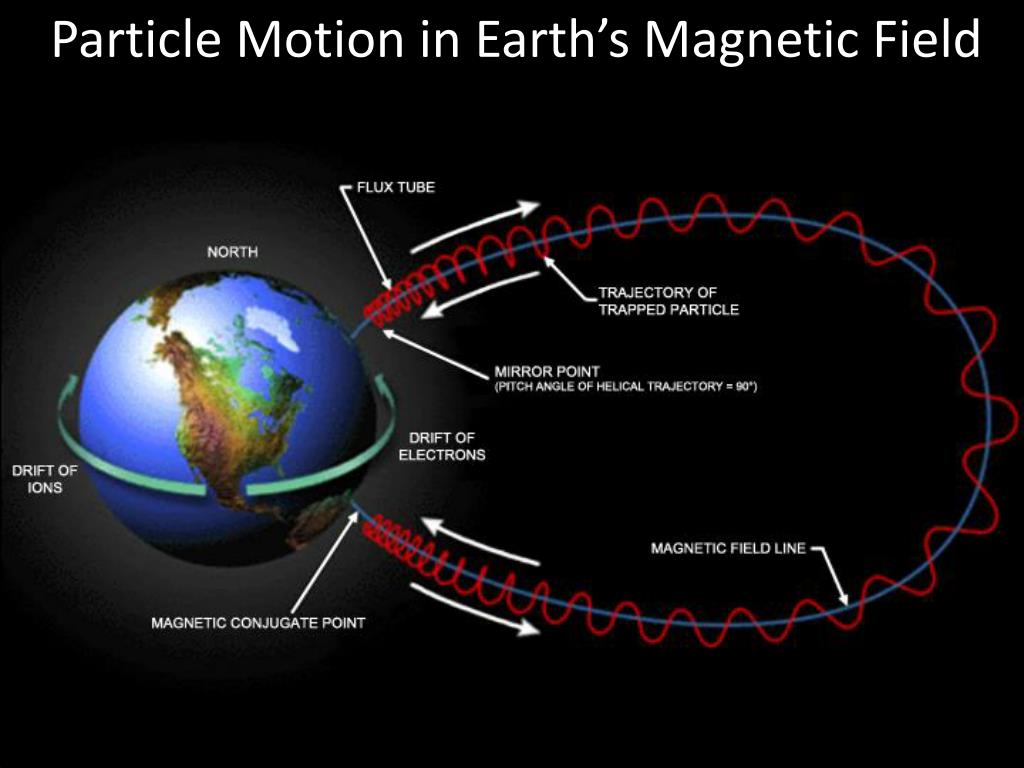 Particle Motion in Earth's Magnetic Field

FLUX TUBE

NORTH

TRAJECTORY OF TRAPPED PARTICLE

MIRROR POINT
(PITCH ANGLE OF HELICAL TRAJECTORY = 90°)

DRIFT OF ELECTRONS

DRIFT OF IONS

MAGNETIC FIELD LINE

MAGNETIC CONJUGATE POINT